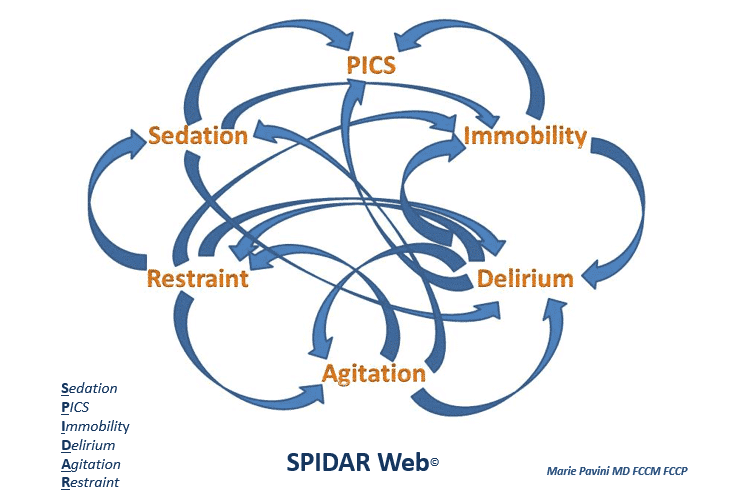 PICS

Sedation

Immobility

Restraint

Delirium

Agitation

Sedation
PICS
Immobility
Delirium
Agitation
Restraint

SPIDAR Web©

Marie Pavini MD FCCM FCCP